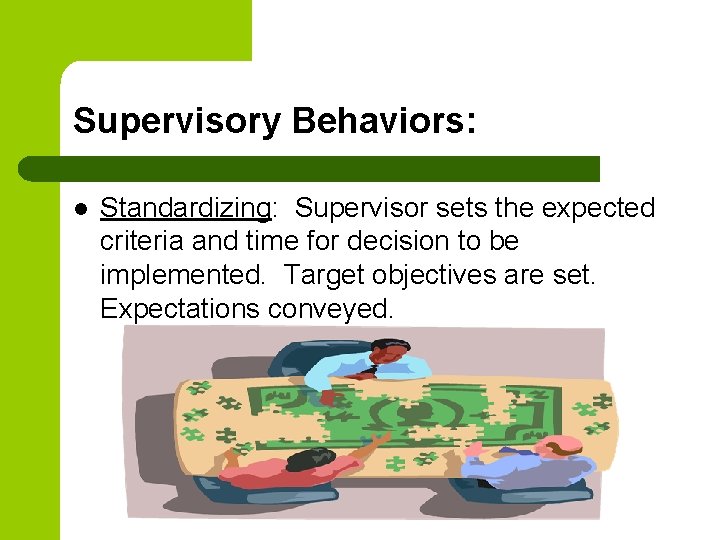 Supervisory Behaviors:

• Standardizing: Supervisor sets the expected criteria and time for decision to be implemented. Target objectives are set. Expectations conveyed.